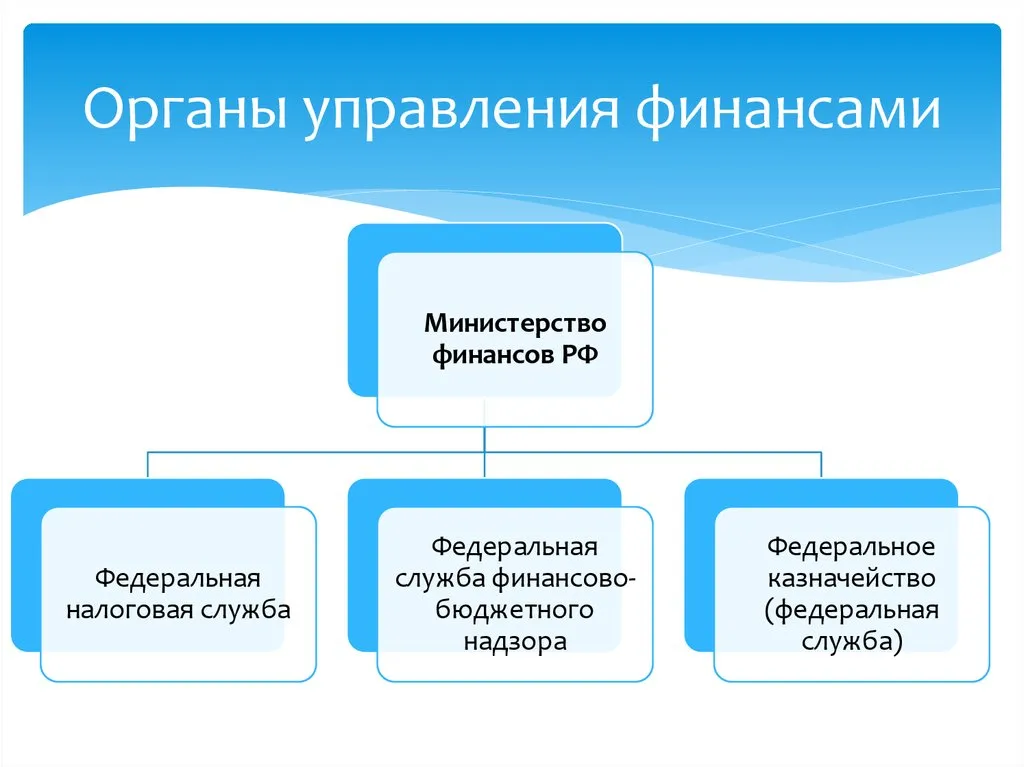 Органы управления финансами

Министерство финансов РФ

Федеральная налоговая служба

Федеральная служба финансово-бюджетного надзора

Федеральное казначейство (федеральная служба)